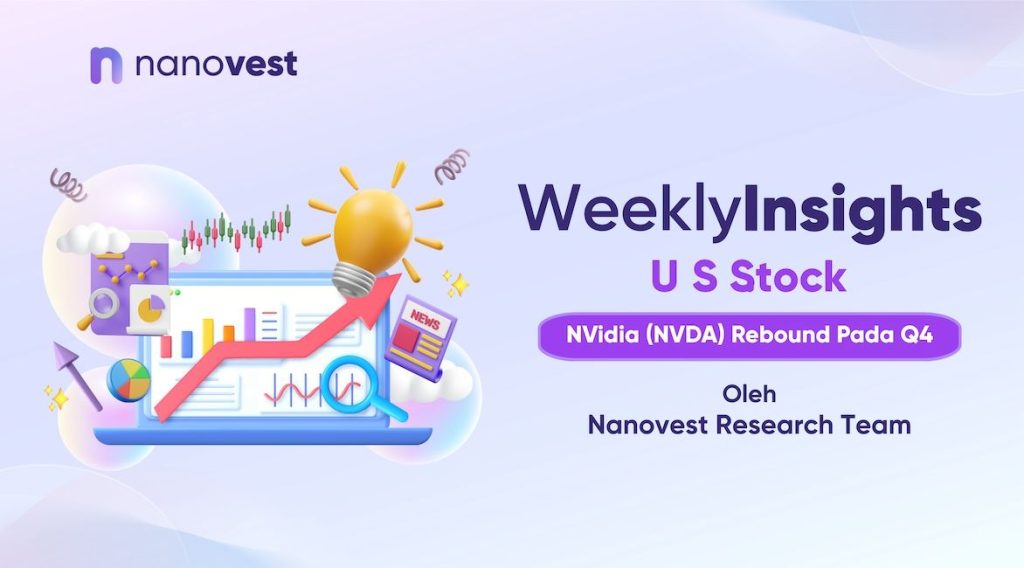 nanovest

NEWS

WeeklyInsights
U S Stock

NVidia (NVDA) Rebound Pada Q4

Oleh
Nanovest Research Team